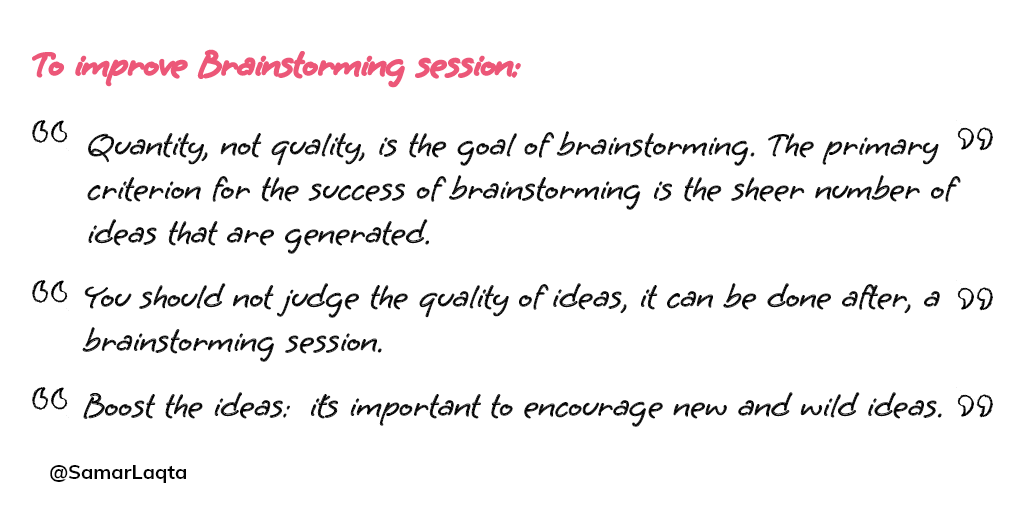 To improve Brainstorming session:

“ Quantity, not quality, is the goal of brainstorming. The primary criterion for the success of brainstorming is the sheer number of ideas that are generated. ”

“ You should not judge the quality of ideas, it can be done after, a brainstorming session. ”

“ Boost the ideas: its important to encourage new and wild ideas. ”

@SamarLaqta